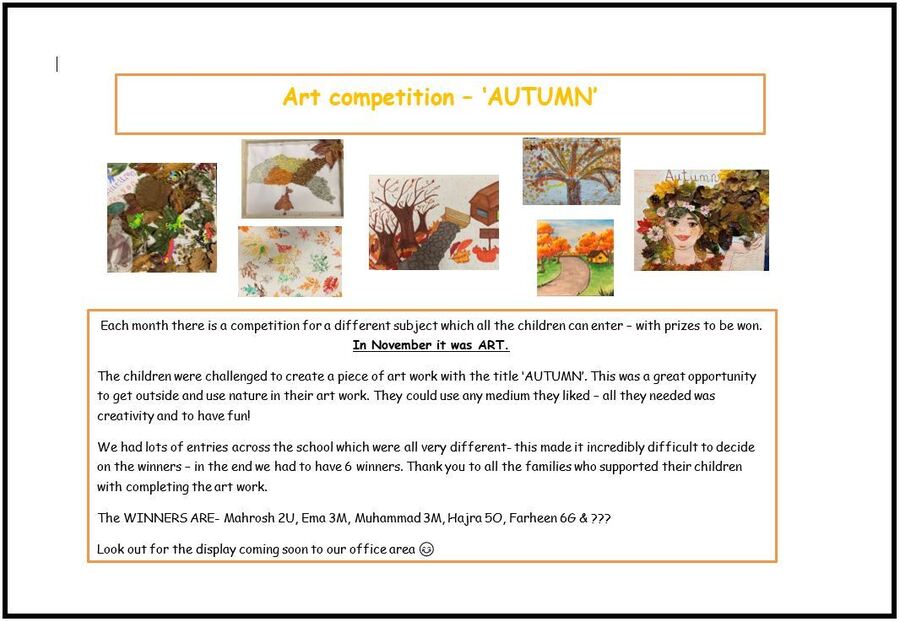 Art competition – 'AUTUMN'

Autumn

Each month there is a competition for a different subject which all the children can enter – with prizes to be won.
In November it was ART.

The children were challenged to create a piece of art work with the title 'AUTUMN'. This was a great opportunity to get outside and use nature in their art work. They could use any medium they liked – all they needed was creativity and to have fun!

We had lots of entries across the school which were all very different- this made it incredibly difficult to decide on the winners – in the end we had to have 6 winners. Thank you to all the families who supported their children with completing the art work.

The WINNERS ARE- Mahrosh 2U, Ema 3M, Muhammad 3M, Hajra 5O, Farheen 6G & ???

Look out for the display coming soon to our office area 😉